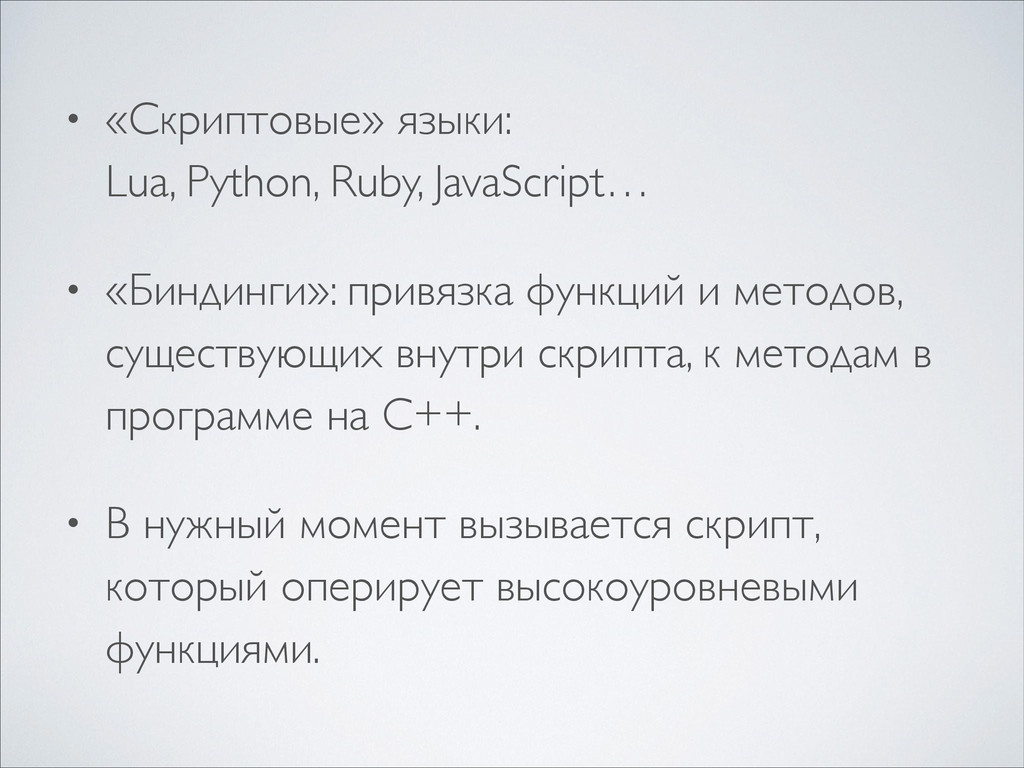 • «Скриптовые» языки:
Lua, Python, Ruby, JavaScript…

• «Биндинги»: привязка функций и методов, существующих внутри скрипта, к методам в программе на C++.

• В нужный момент вызывается скрипт, который оперирует высокоуровневыми функциями.